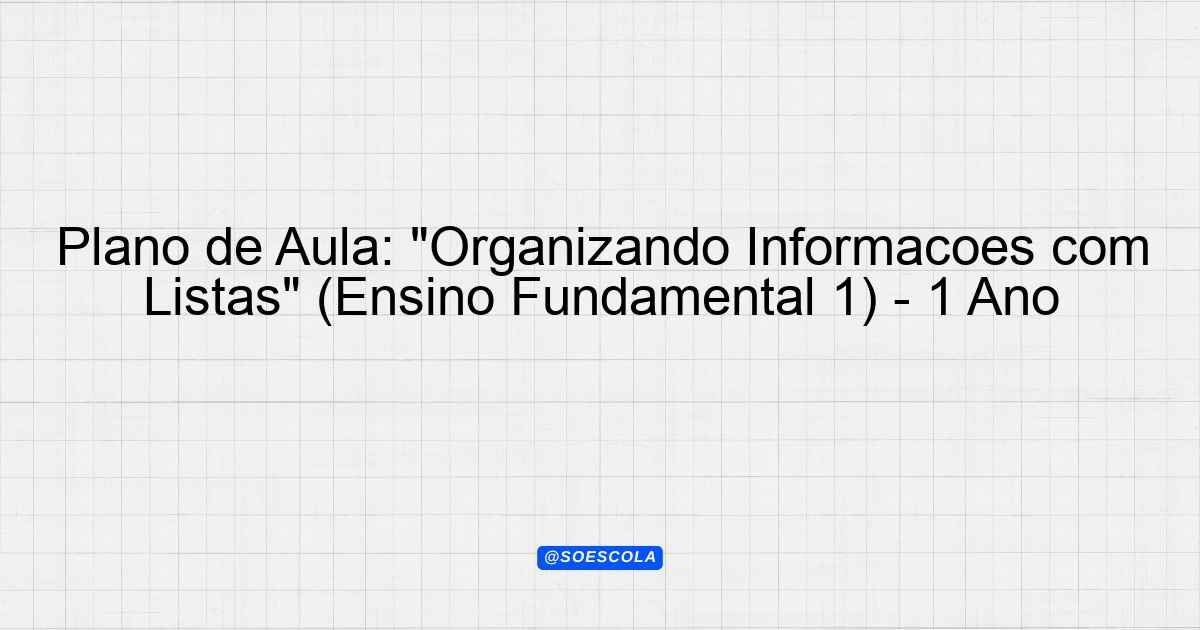 Plano de Aula: "Organizando Informacoes com Listas" (Ensino Fundamental 1) - 1 Ano

@SOESCOLA